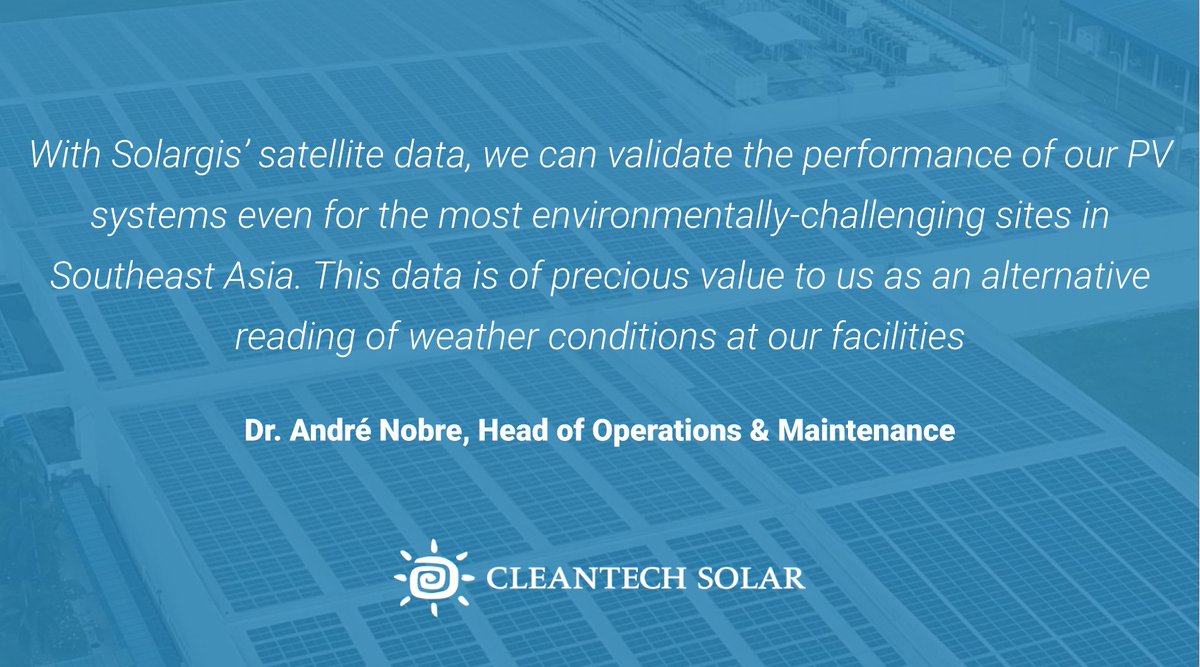 With Solargis' satellite data, we can validate the performance of our PV systems even for the most environmentally-challenging sites in Southeast Asia. This data is of precious value to us as an alternative reading of weather conditions at our facilities

Dr. André Nobre, Head of Operations & Maintenance

CLEANTECH SOLAR